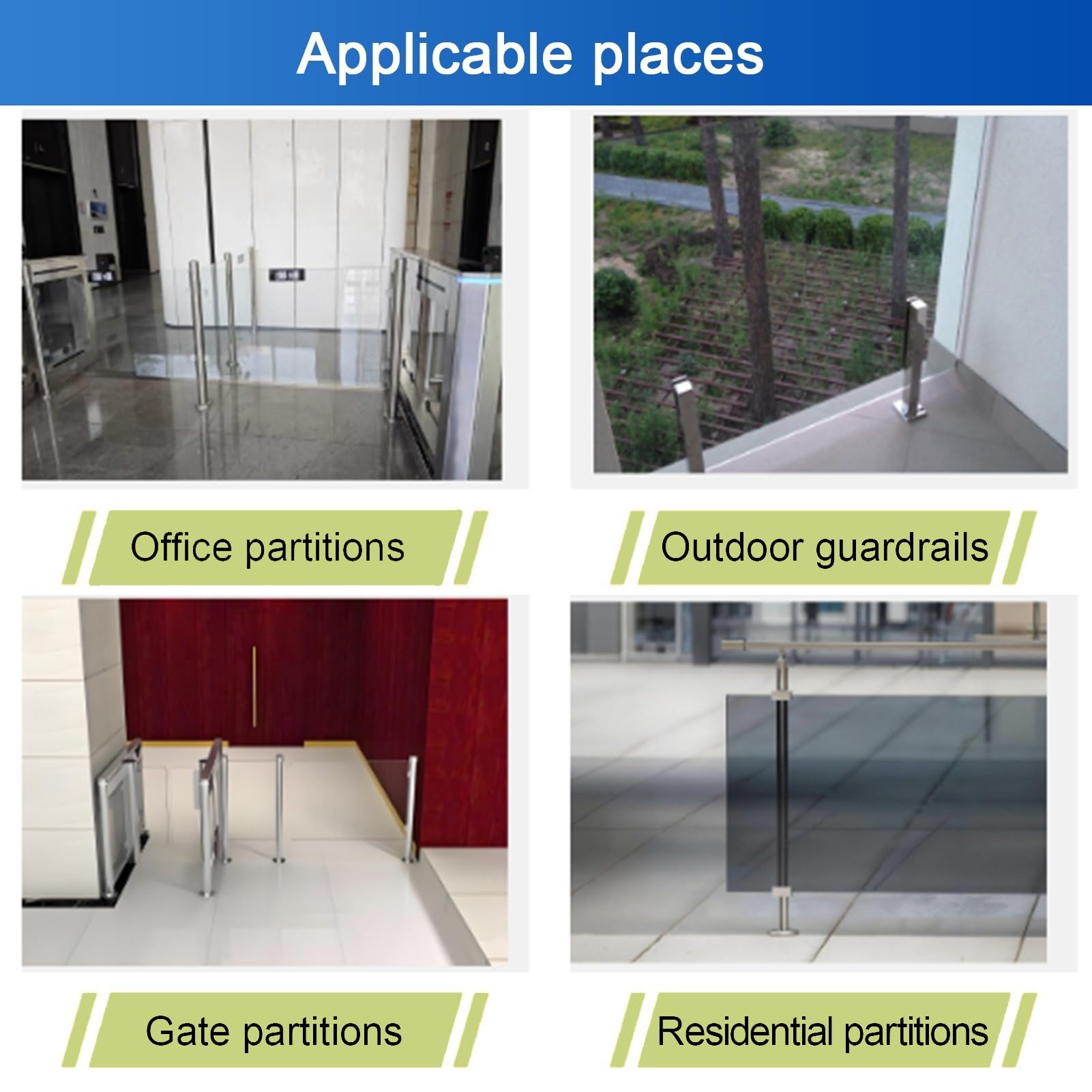 Applicable places

Office partitions

Outdoor guardrails

Gate partitions

Residential partitions